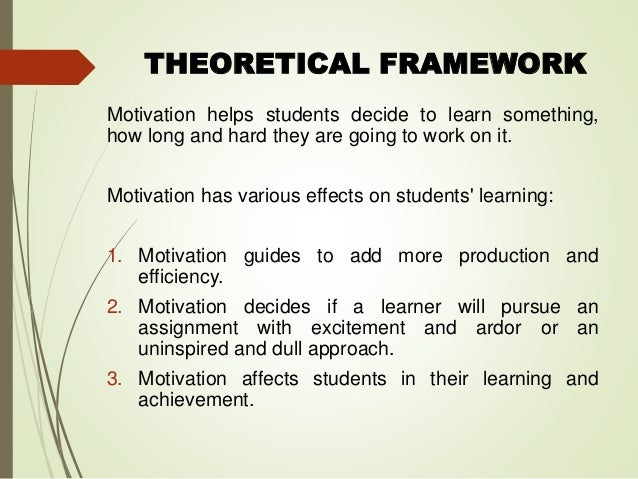 THEORETICAL FRAMEWORK

Motivation helps students decide to learn something, how long and hard they are going to work on it.

Motivation has various effects on students' learning:

1. Motivation guides to add more production and efficiency.
2. Motivation decides if a learner will pursue an assignment with excitement and ardor or an uninspired and dull approach.
3. Motivation affects students in their learning and achievement.